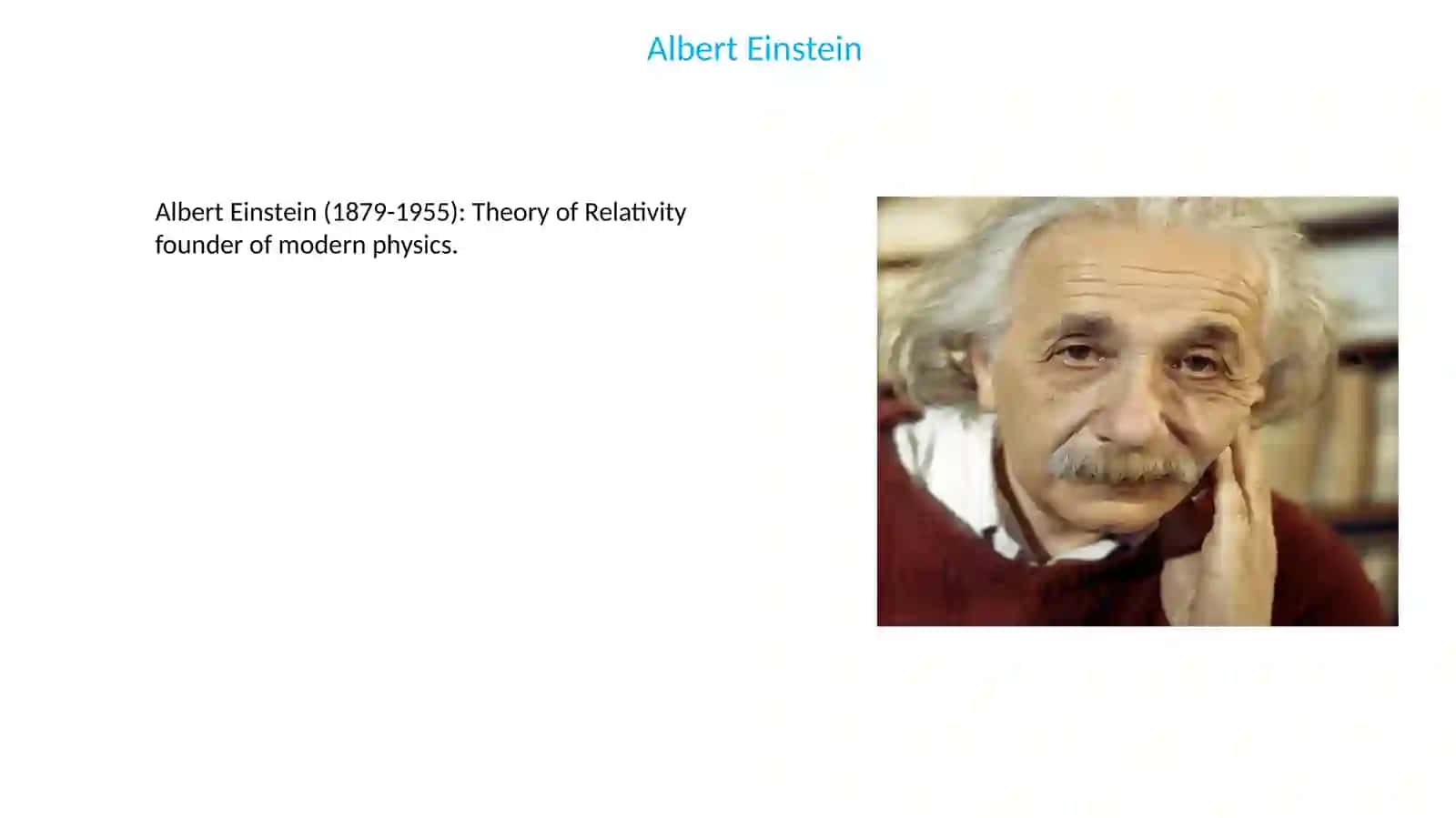 Albert Einstein

Albert Einstein (1879-1955): Theory of Relativity founder of modern physics.